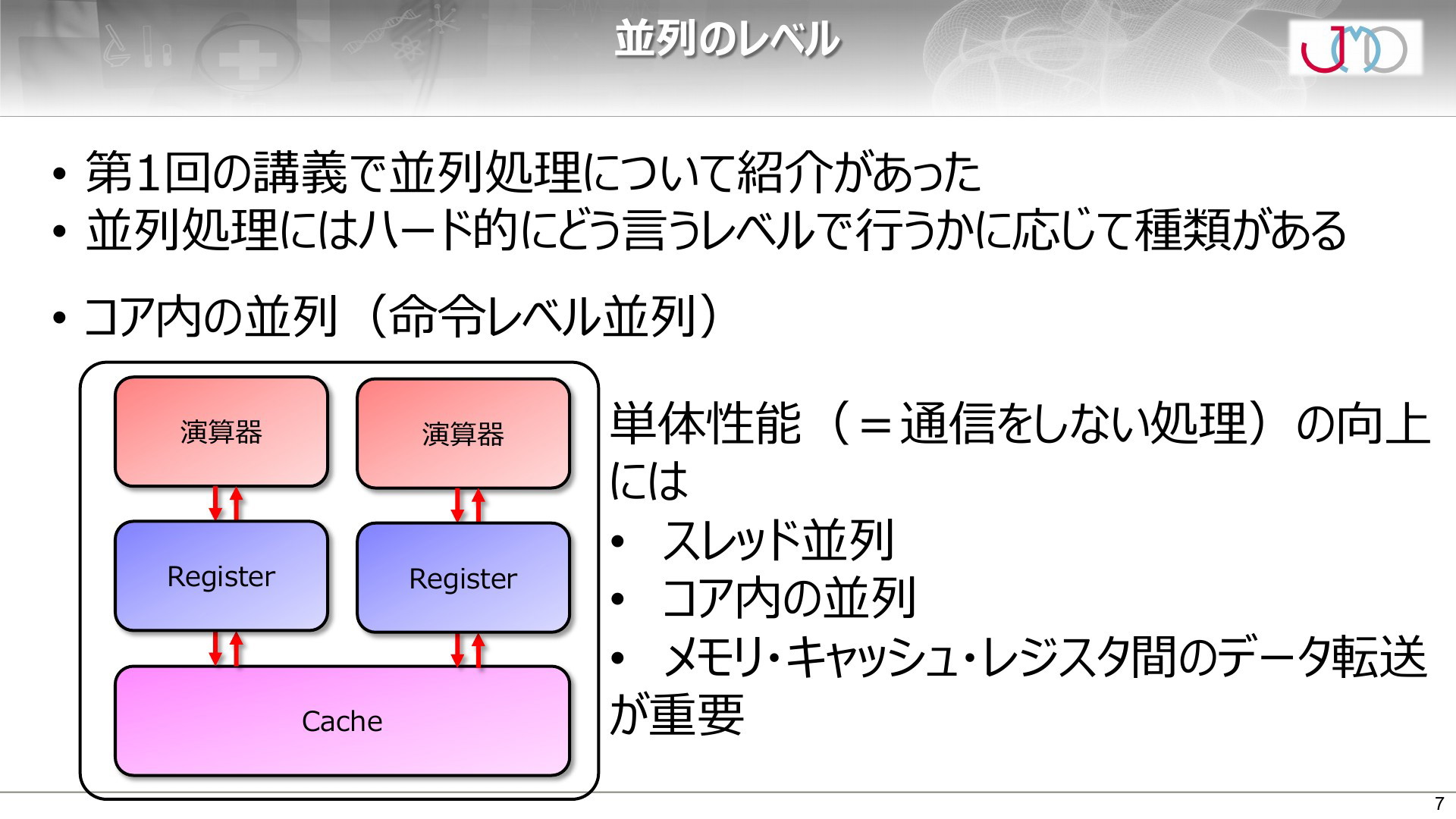 並列のレベル

• 第1回の講義で並列処理について紹介があった
• 並列処理にはハード的にどう言うレベルで行うかに応じて種類がある

• コア内の並列（命令レベル並列）

演算器

演算器

Register

Register

Cache

単体性能（＝通信をしない処理）の向上には
• スレッド並列
• コア内の並列
• メモリ・キャッシュ・レジスタ間のデータ転送が重要

7